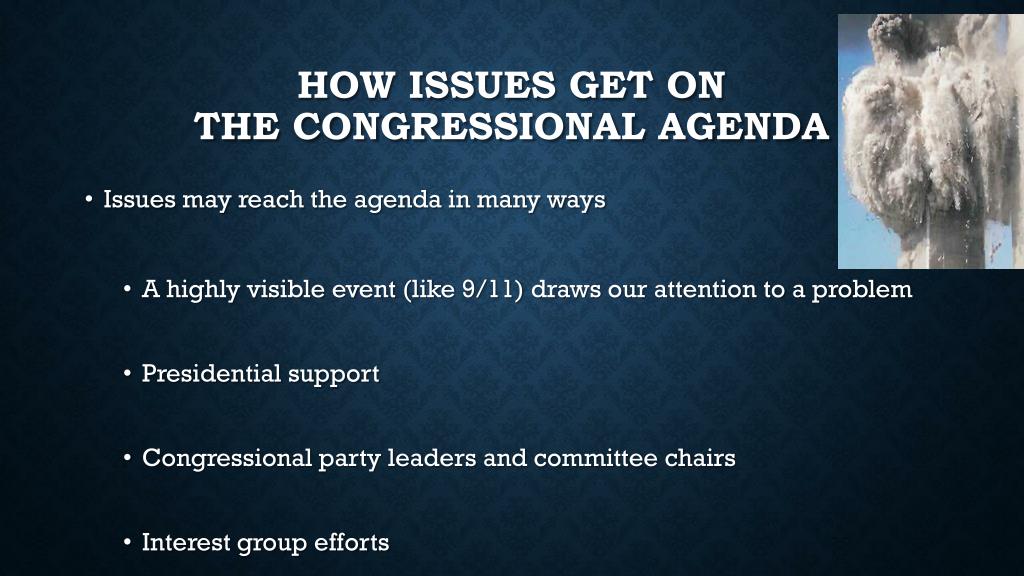 HOW ISSUES GET ON
THE CONGRESSIONAL AGENDA

• Issues may reach the agenda in many ways

• A highly visible event (like 9/11) draws our attention to a problem

• Presidential support

• Congressional party leaders and committee chairs

• Interest group efforts